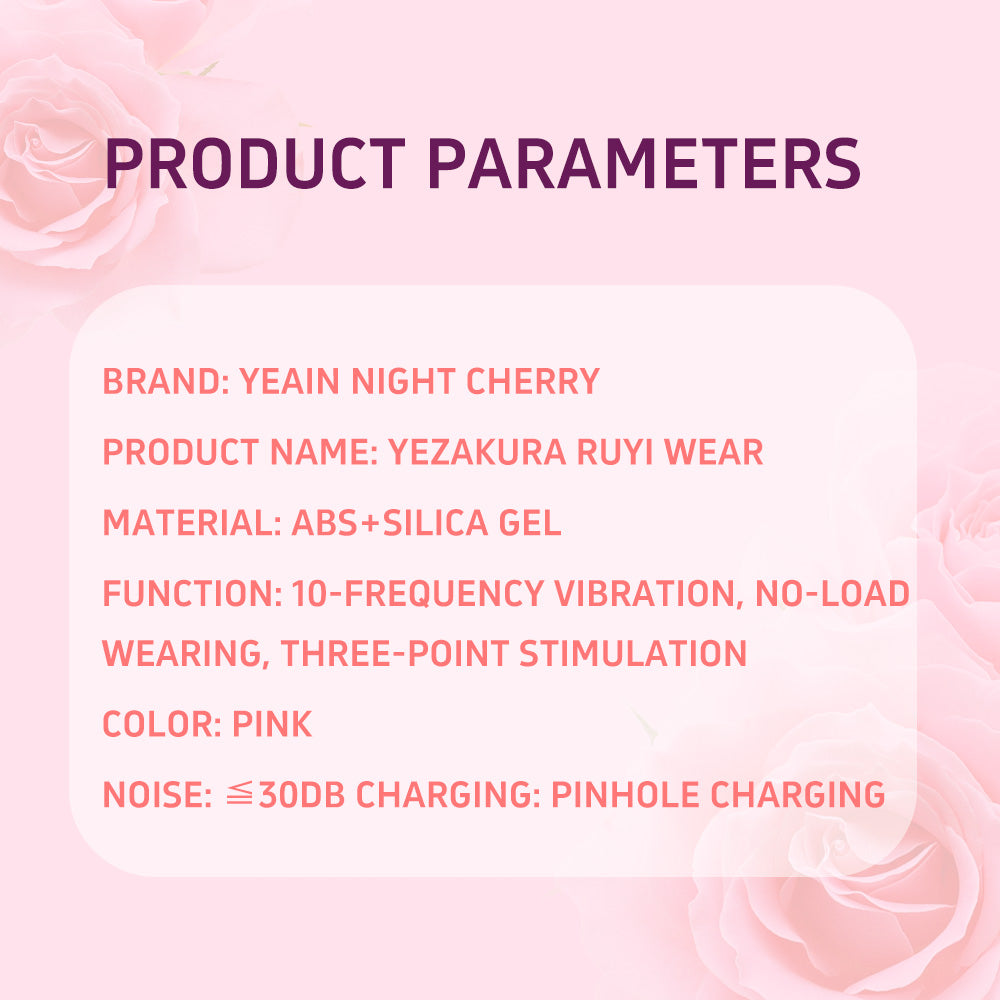 PRODUCT PARAMETERS

BRAND: YEAIN NIGHT CHERRY

PRODUCT NAME: YEZAKURA RUYI WEAR

MATERIAL: ABS+SILICA GEL

FUNCTION: 10-FREQUENCY VIBRATION, NO-LOAD WEARING, THREE-POINT STIMULATION

COLOR: PINK

NOISE: ≦30DB CHARGING: PINHOLE CHARGING